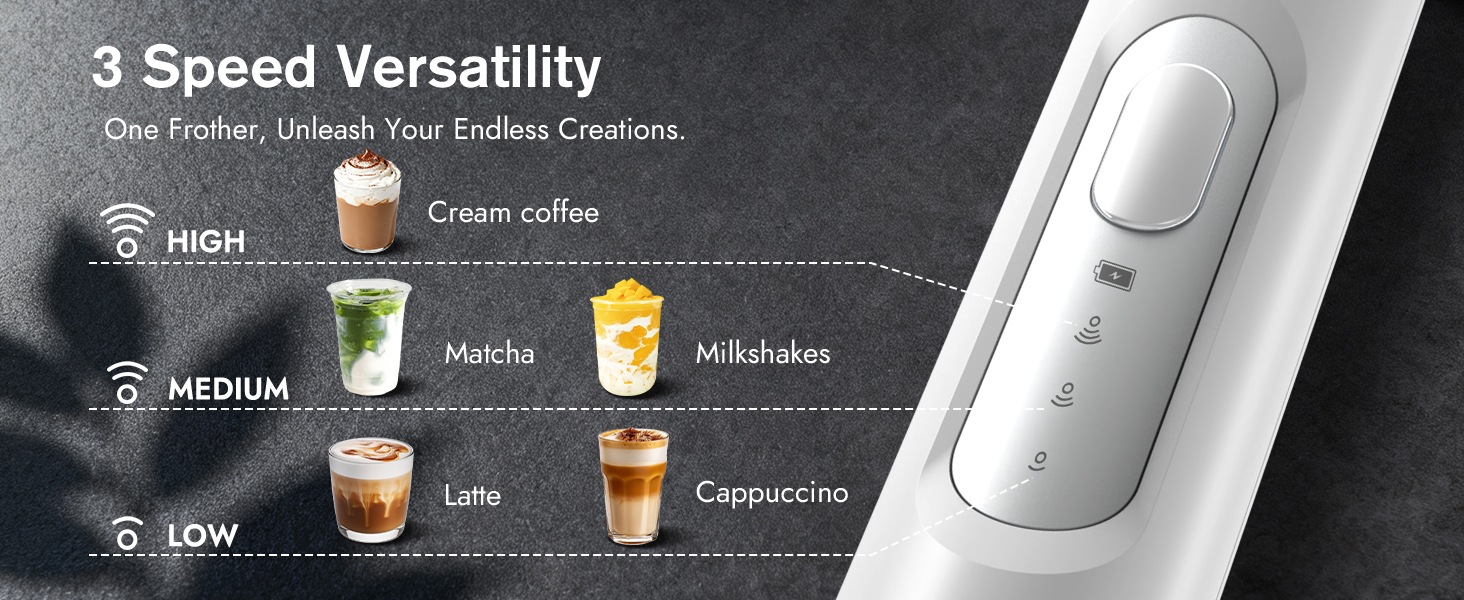 3 Speed Versatility

One Frother, Unleash Your Endless Creations.

HIGH

Cream coffee

MEDIUM

Matcha

Milkshakes

LOW

Latte

Cappuccino